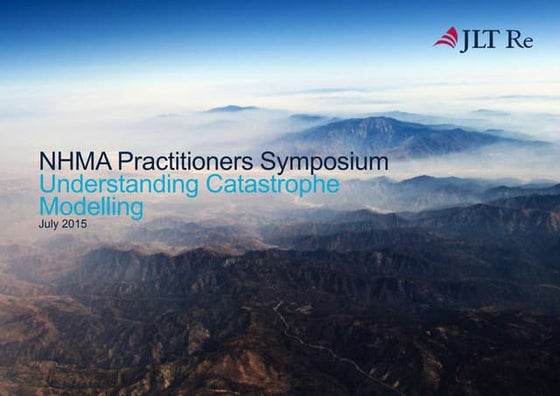 JLT Re

NHMA Practitioners Symposium
Understanding Catastrophe Modelling
July 2015